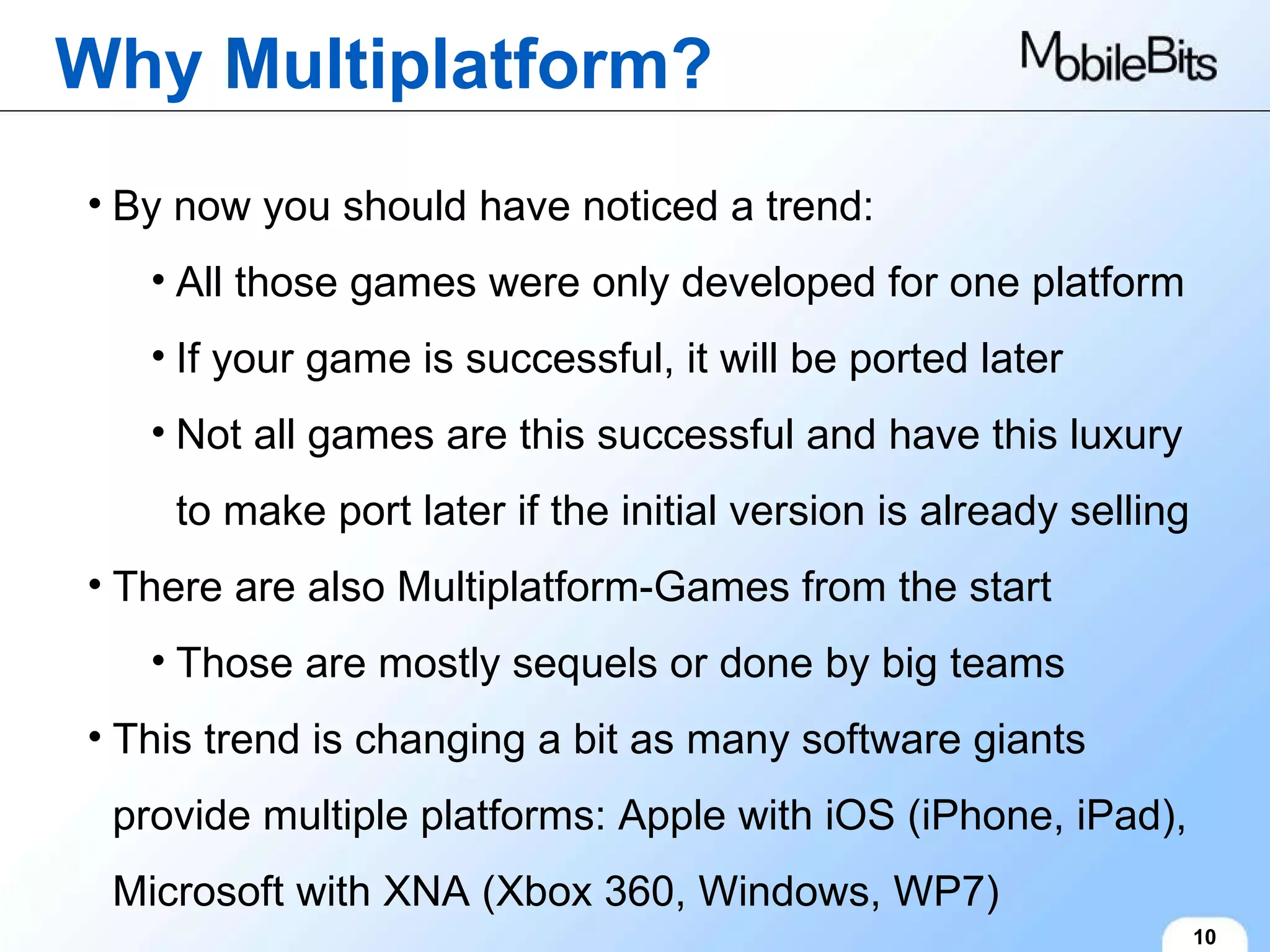 Why Multiplatform?

MobileBits

• By now you should have noticed a trend:

• All those games were only developed for one platform

• If your game is successful, it will be ported later

• Not all games are this successful and have this luxury to make port later if the initial version is already selling

• There are also Multiplatform-Games from the start

• Those are mostly sequels or done by big teams

• This trend is changing a bit as many software giants provide multiple platforms: Apple with iOS (iPhone, iPad), Microsoft with XNA (Xbox 360, Windows, WP7)

10